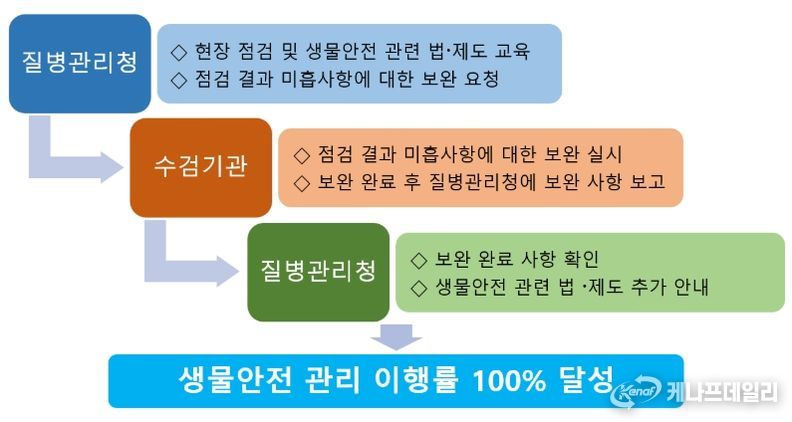 질병관리청

◇ 현장 점검 및 생물안전 관련 법·제도 교육
◇ 점검 결과 미흡사항에 대한 보완 요청

수검기관

◇ 점검 결과 미흡사항에 대한 보완 실시
◇ 보완 완료 후 질병관리청에 보완 사항 보고

질병관리청

◇ 보완 완료 사항 확인
◇ 생물안전 관련 법 ·제도 추가 안내

생물안전 관리 이행률 100% 달성

Kenaf 케나프데일리